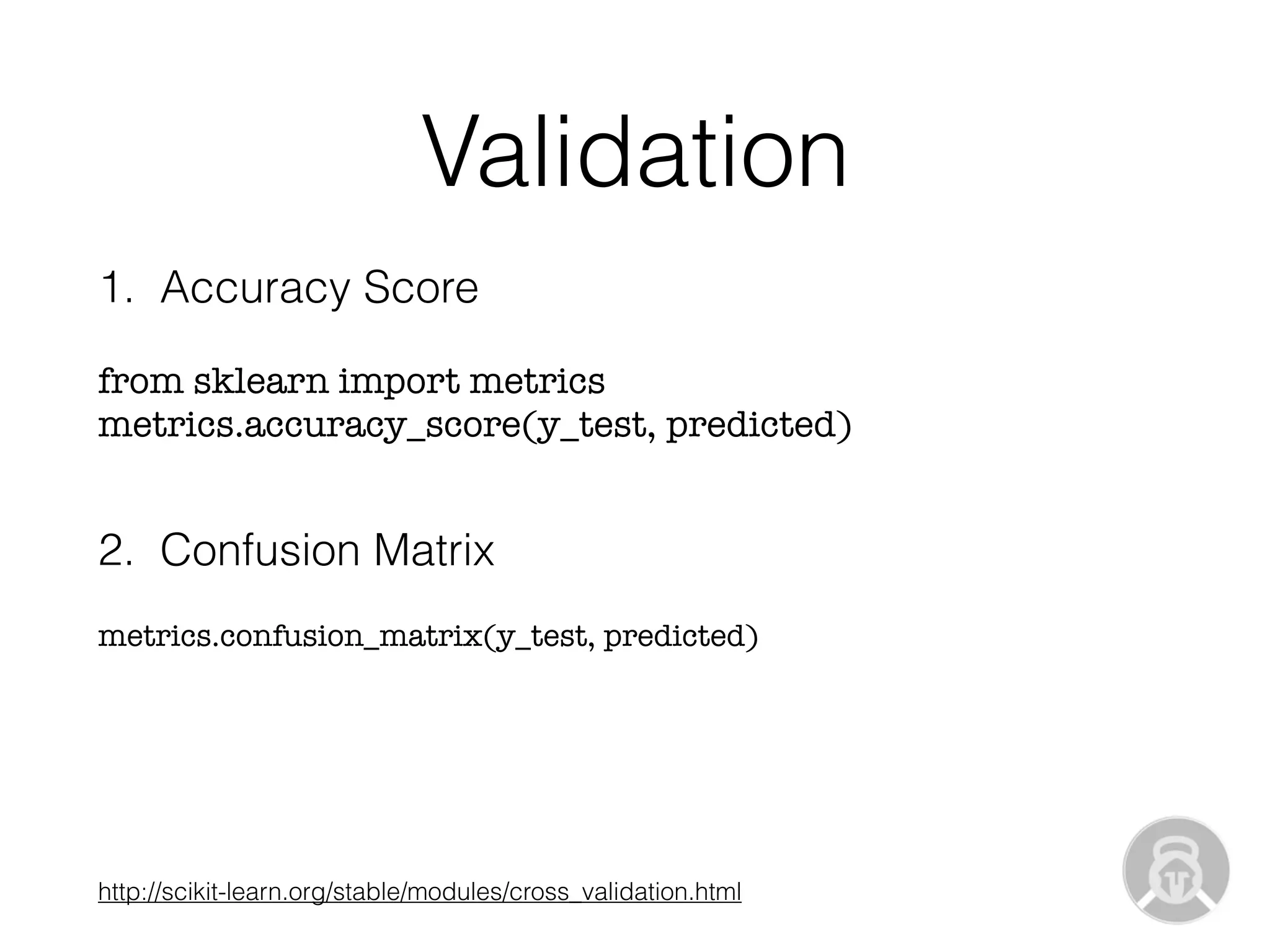 Validation

1. Accuracy Score

from sklearn import metrics
metrics.accuracy_score(y_test, predicted)

2. Confusion Matrix

metrics.confusion_matrix(y_test, predicted)

http://scikit-learn.org/stable/modules/cross_validation.html